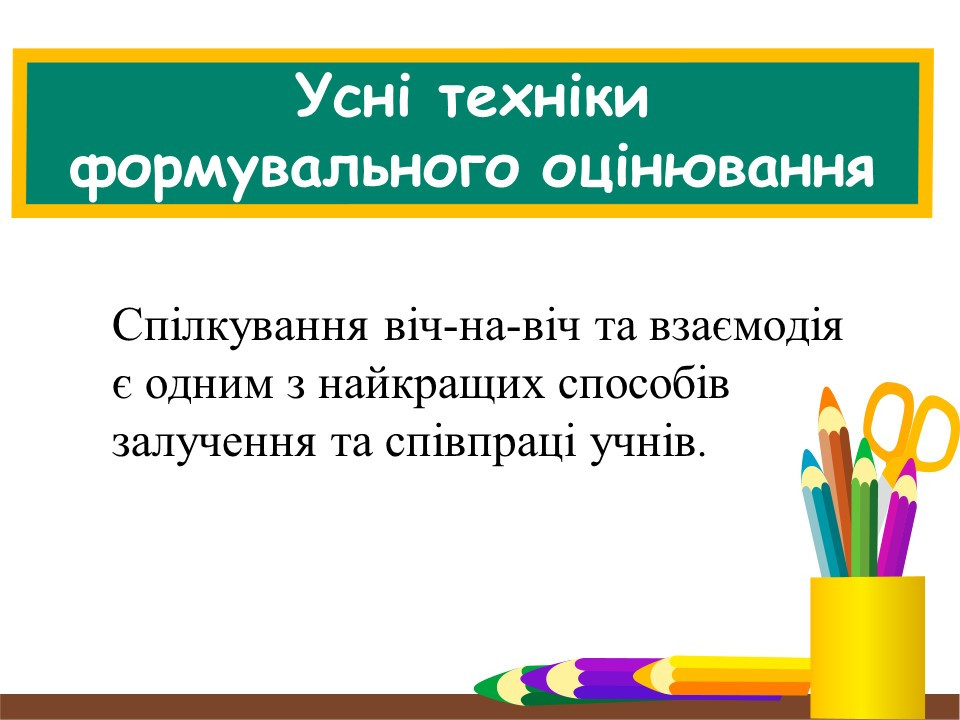 Усні техніки формувального оцінювання

Спілкування віч-на-віч та взаємодія є одним з найкращих способів залучення та співпраці учнів.